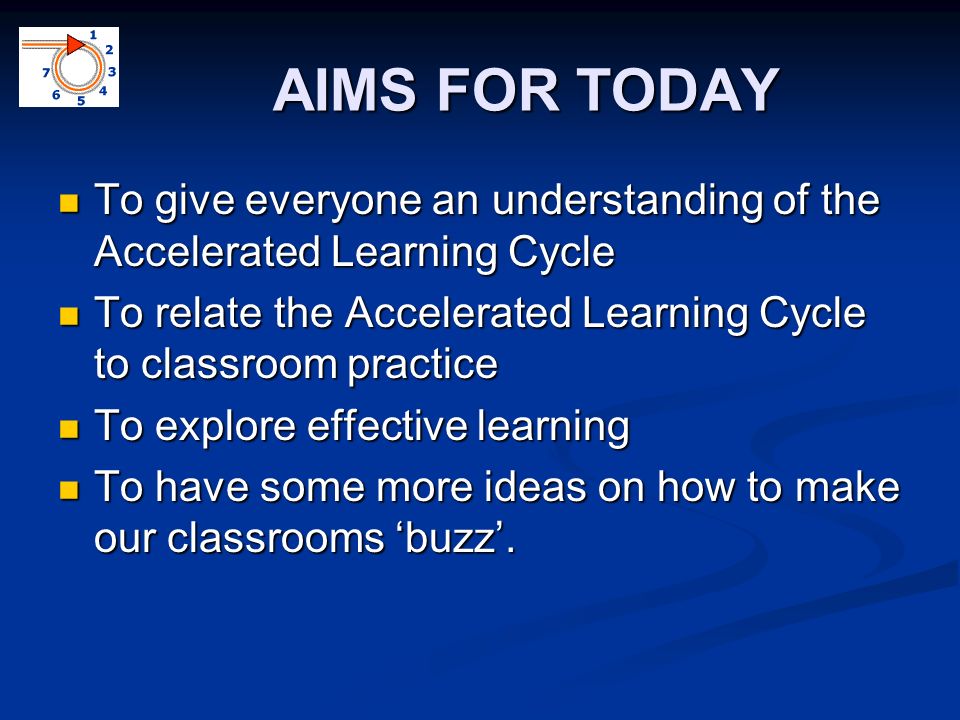 1
2
3
4
5
6
7

AIMS FOR TODAY

- To give everyone an understanding of the Accelerated Learning Cycle
- To relate the Accelerated Learning Cycle to classroom practice
- To explore effective learning
- To have some more ideas on how to make our classrooms ‘buzz’.